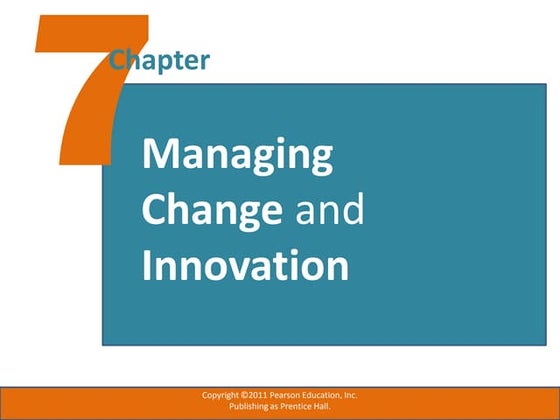 7 Chapter

Managing Change and Innovation

Copyright ©2011 Pearson Education, Inc. Publishing as Prentice Hall.